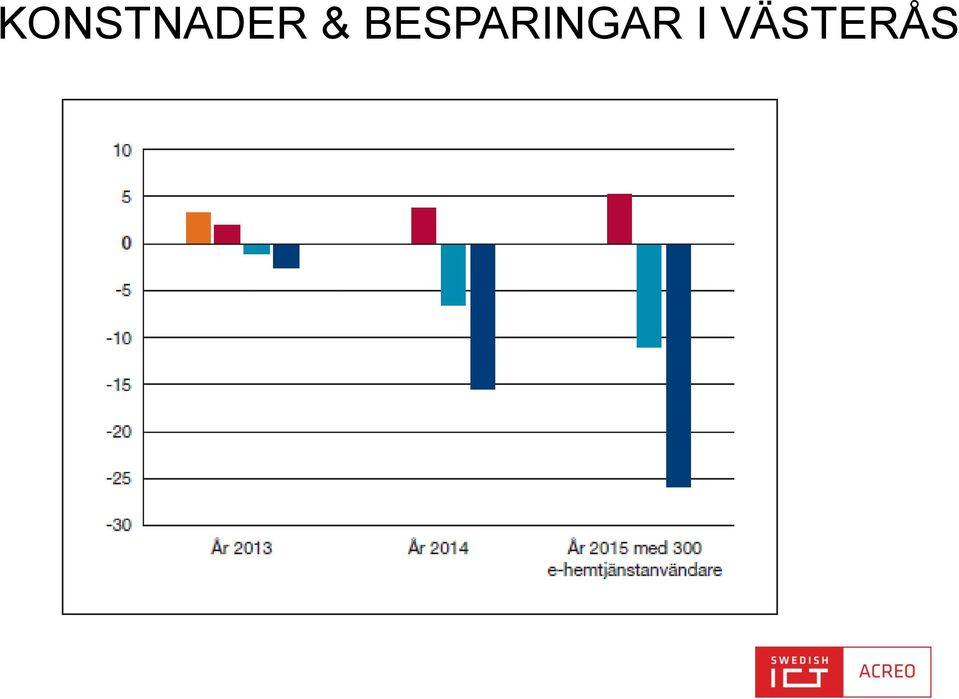 KONSTNADER & BESPARINGAR I VÄSTERÅS

10
5
0
-5
-10
-15
-20
-25
-30

År 2013
År 2014
År 2015 med 300 e-hemtjänstanvändare

SWEDISH ICT
ACREO